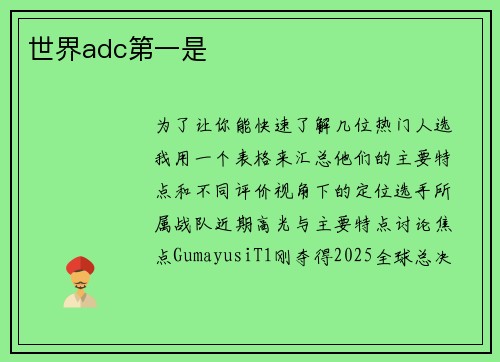 世界adc第一是

为了让你能快速了解几位热门人选我用一个表格来汇总他们的主要特点和不同评价视角下的定位选手所属战队近期高光与主要特点讨论焦点GumayusiT1刚夺得2025全球总决